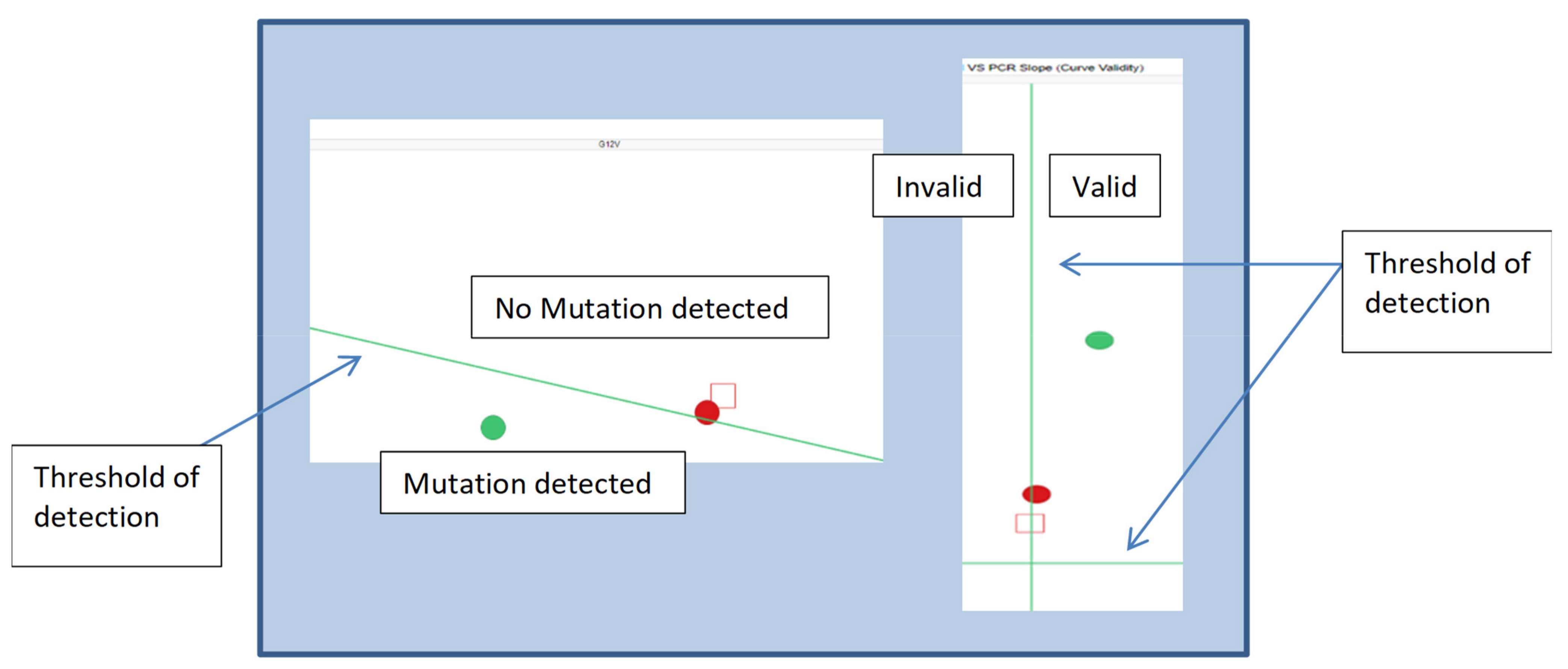 VS PCR Slope (Curve Validity)

G12V

Invalid

Valid

No Mutation detected

Threshold of detection

Threshold of detection

Mutation detected